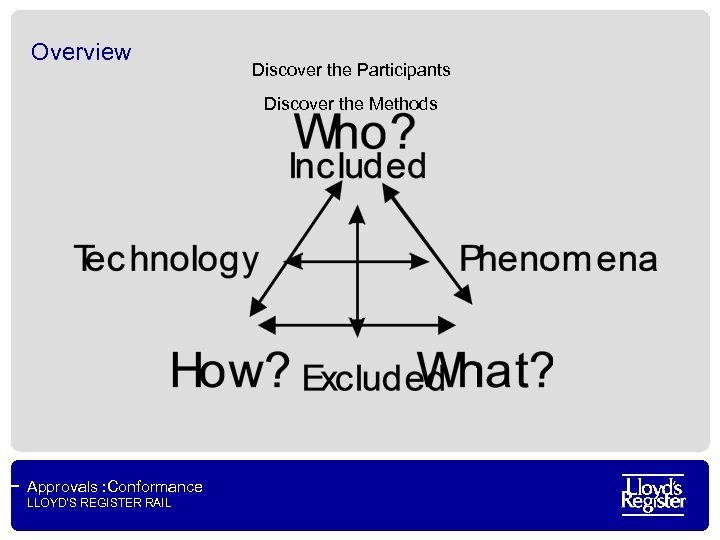 Overview

Discover the Participants

Discover the Methods

Who?

Included

Technology

Phenomena

How?

Excluded

What?

Approvals :Conformance
LLOYD'S REGISTER RAIL

Lloyd's Register